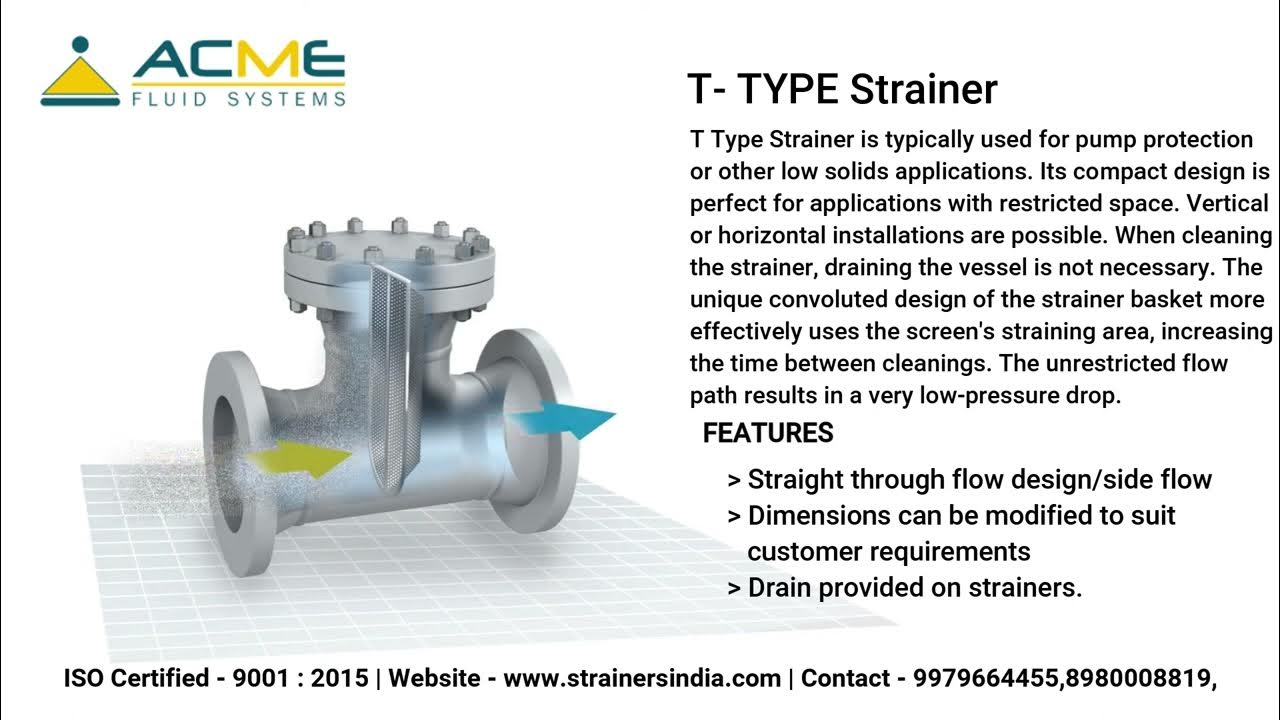 ACME
FLUID SYSTEMS

T- TYPE Strainer

T Type Strainer is typically used for pump protection or other low solids applications. Its compact design is perfect for applications with restricted space. Vertical or horizontal installations are possible. When cleaning the strainer, draining the vessel is not necessary. The unique convoluted design of the strainer basket more effectively uses the screen's straining area, increasing the time between cleanings. The unrestricted flow path results in a very low-pressure drop.

FEATURES

> Straight through flow design/side flow
> Dimensions can be modified to suit customer requirements
> Drain provided on strainers.

ISO Certified - 9001 : 2015 | Website - www.strainersindia.com | Contact - 9979664455,8980008819,